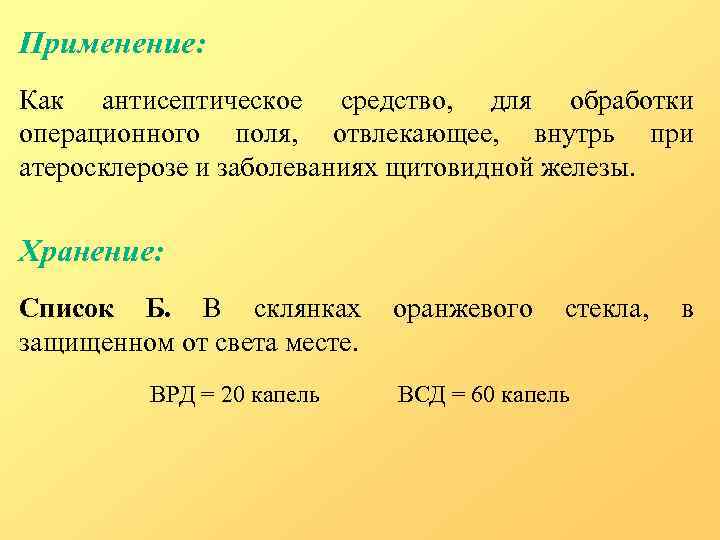 Применение:

Как антисептическое средство, для обработки операционного поля, отвлекающее, внутрь при атеросклерозе и заболеваниях щитовидной железы.

Хранение:

Список Б. В склянках оранжевого стекла, в защищенном от света месте.

ВРД = 20 капель ВСД = 60 капель